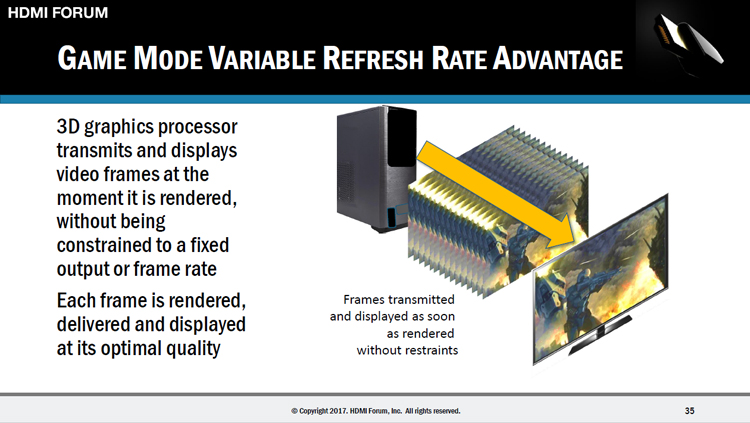 HDMI FORUM

GAME MODE VARIABLE REFRESH RATE ADVANTAGE

3D graphics processor transmits and displays video frames at the moment it is rendered, without being constrained to a fixed output or frame rate

Each frame is rendered, delivered and displayed at its optimal quality

Frames transmitted and displayed as soon as rendered without restraints

© Copyright 2017. HDMI Forum, Inc. All rights reserved.

35